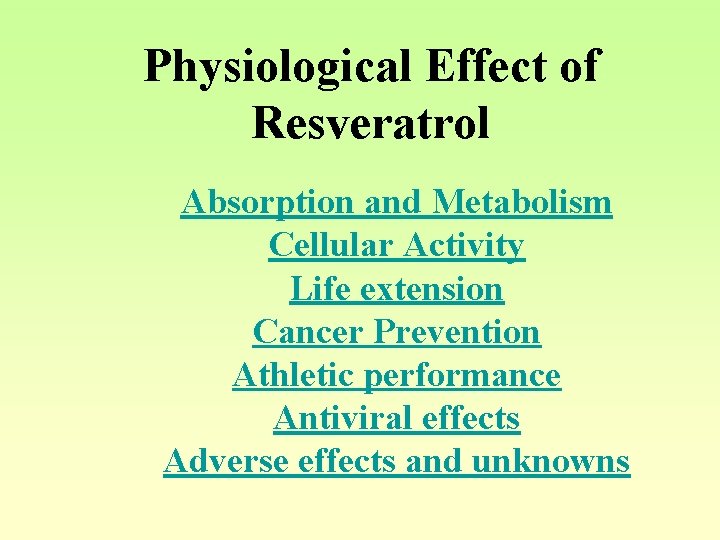 Physiological Effect of Resveratrol

Absorption and Metabolism
Cellular Activity
Life extension
Cancer Prevention
Athletic performance
Antiviral effects
Adverse effects and unknowns